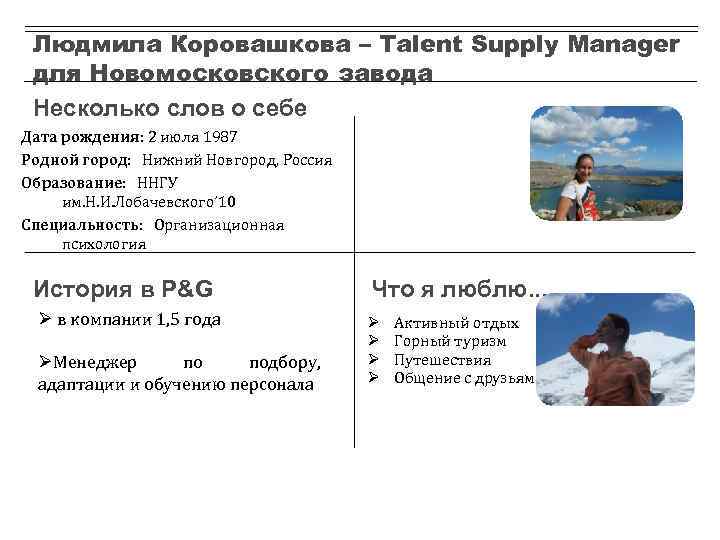 Людмила Коровашкова – Talent Supply Manager для Новомосковского завода

Несколько слов о себе

Дата рождения: 2 июля 1987
Родной город: Нижний Новгород, Россия
Образование: ННГУ им.Н.И.Лобачевского'10
Специальность: Организационная психология

История в P&G

➢ в компании 1,5 года

➢Менеджер по подбору, адаптации и обучению персонала

Что я люблю…

➢ Активный отдых
➢ Горный туризм
➢ Путешествия
➢ Общение с друзьям